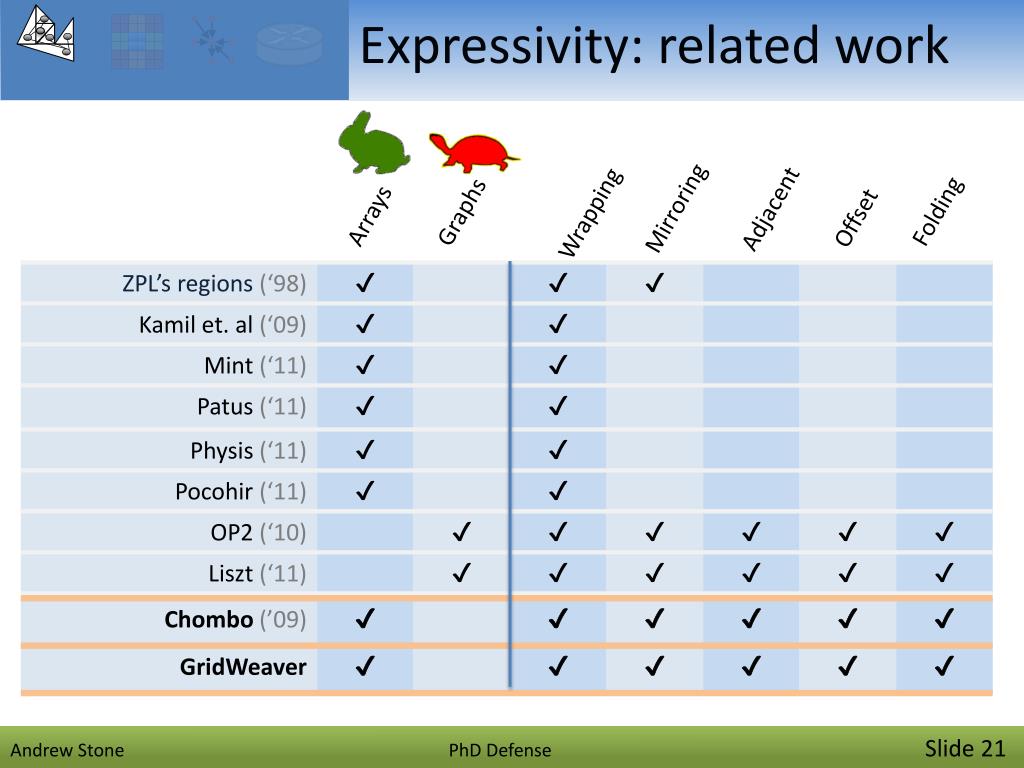 Expressivity: related work

|  | Arrays | Graphs | Wrapping | Mirroring | Adjacent | Offset | Folding |
|---|---|---|---|---|---|---|---|
| ZPL's regions ('98) | ✓ |  | ✓ | ✓ |  |  |  |
| Kamil et. al ('09) | ✓ |  | ✓ |  |  |  |  |
| Mint ('11) | ✓ |  | ✓ |  |  |  |  |
| Patus ('11) | ✓ |  | ✓ |  |  |  |  |
| Physis ('11) | ✓ |  | ✓ |  |  |  |  |
| Pocohir ('11) | ✓ |  | ✓ |  |  |  |  |
| OP2 ('10) |  | ✓ | ✓ | ✓ | ✓ | ✓ | ✓ |
| Liszt ('11) |  | ✓ | ✓ | ✓ | ✓ | ✓ | ✓ |
| **Chombo** ('09) | ✓ |  | ✓ | ✓ | ✓ | ✓ | ✓ |
| **GridWeaver** | ✓ |  | ✓ | ✓ | ✓ | ✓ | ✓ |

Andrew Stone PhD Defense Slide 21